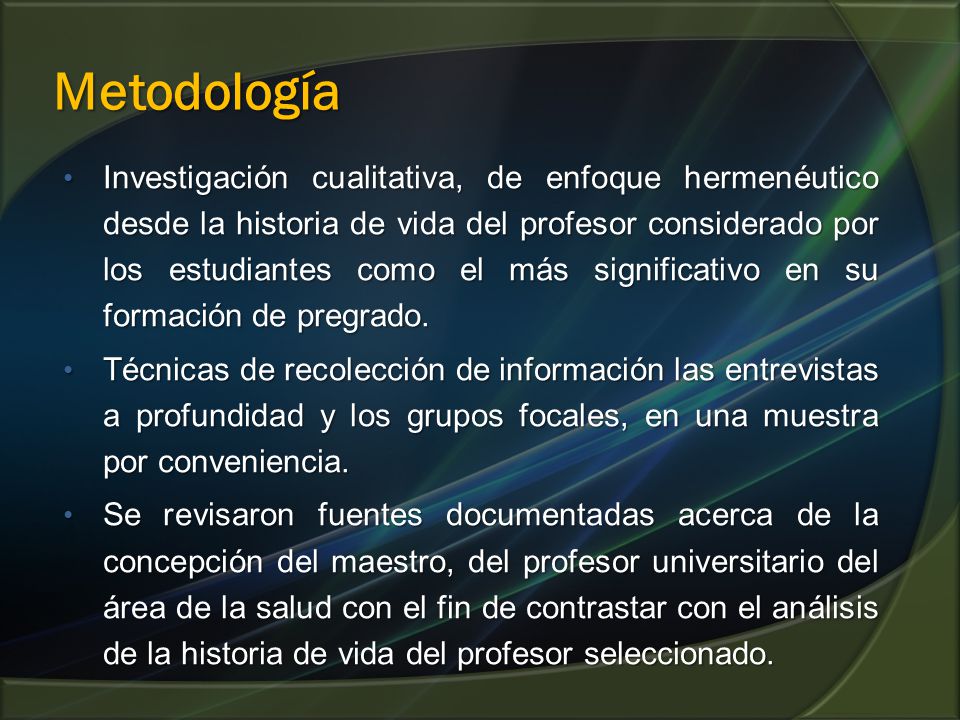 Metodología

• Investigación cualitativa, de enfoque hermenéutico desde la historia de vida del profesor considerado por los estudiantes como el más significativo en su formación de pregrado.

• Técnicas de recolección de información las entrevistas a profundidad y los grupos focales, en una muestra por conveniencia.

• Se revisaron fuentes documentadas acerca de la concepción del maestro, del profesor universitario del área de la salud con el fin de contrastar con el análisis de la historia de vida del profesor seleccionado.